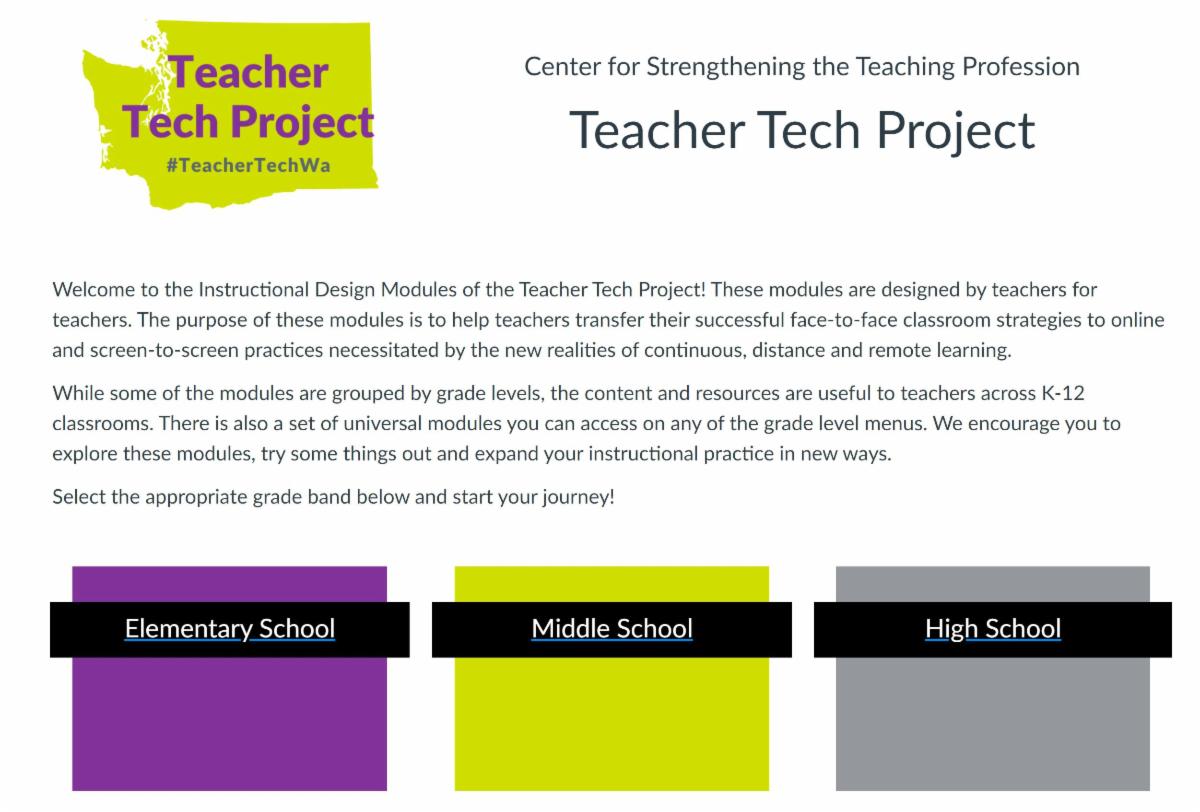 Teacher Tech Project
#TeacherTechWa

Center for Strengthening the Teaching Profession

Teacher Tech Project

Welcome to the Instructional Design Modules of the Teacher Tech Project! These modules are designed by teachers for teachers. The purpose of these modules is to help teachers transfer their successful face-to-face classroom strategies to online and screen-to-screen practices necessitated by the new realities of continuous, distance and remote learning.

While some of the modules are grouped by grade levels, the content and resources are useful to teachers across K-12 classrooms. There is also a set of universal modules you can access on any of the grade level menus. We encourage you to explore these modules, try some things out and expand your instructional practice in new ways.

Select the appropriate grade band below and start your journey!

Elementary School

Middle School

High School